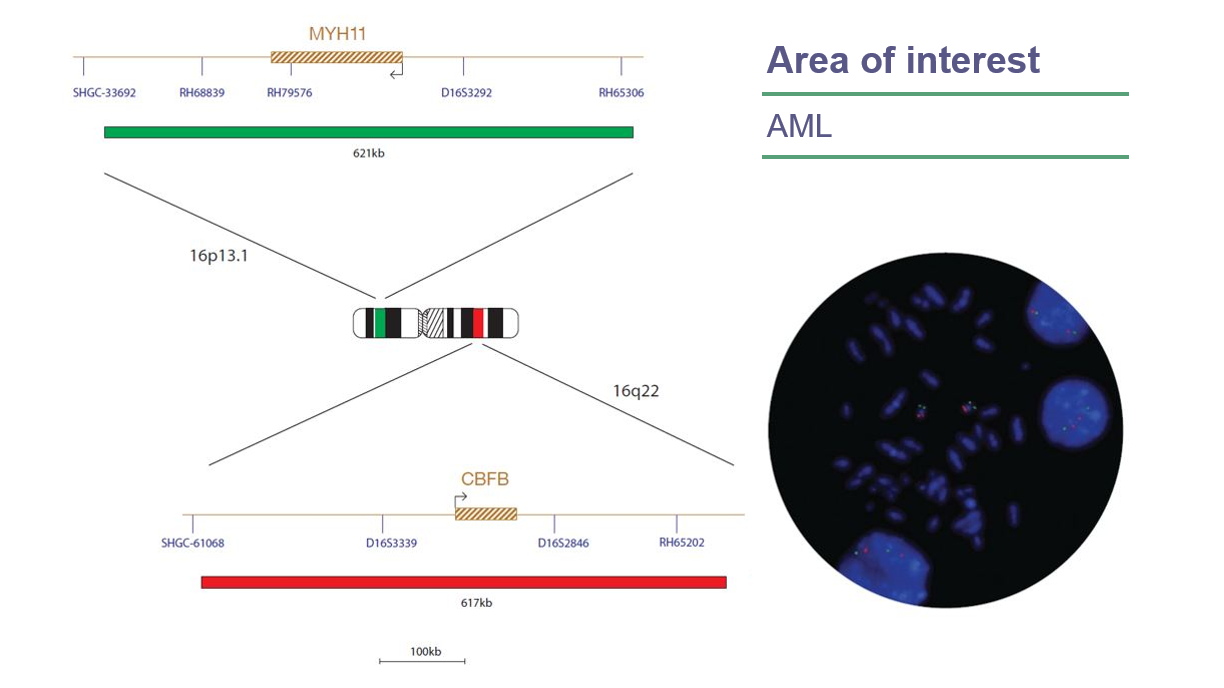 MYH11

SHGC-33692 RH68839 RH79576 D16S3292 RH65306

621kb

16p13.1

16q22

CBFB

SHGC-61068 D16S3339 D16S2846 RH65202

617kb

100kb

Area of interest

AML